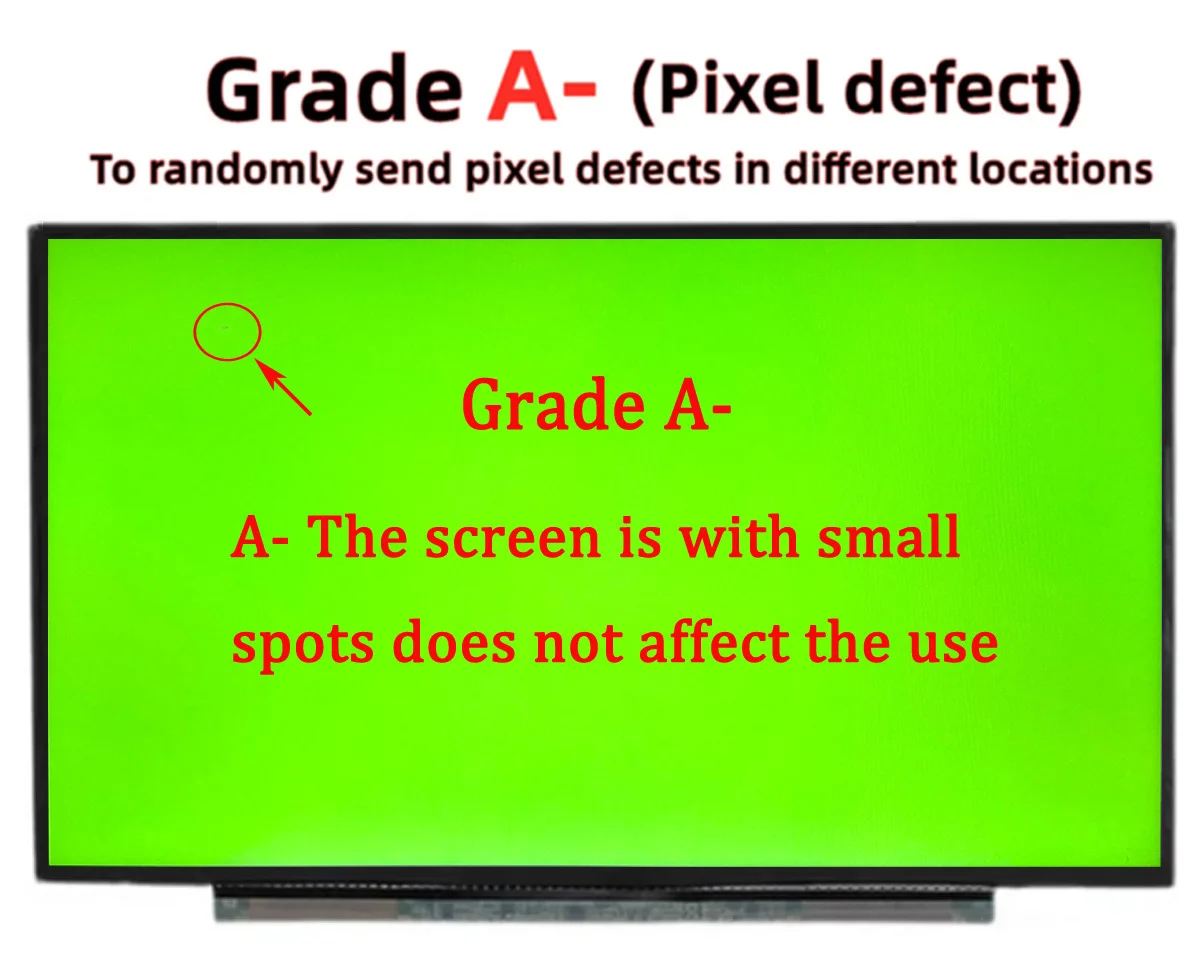 Grade A- (Pixel defect)

To randomly send pixel defects in different locations

Grade A-

A- The screen is with small spots does not affect the use